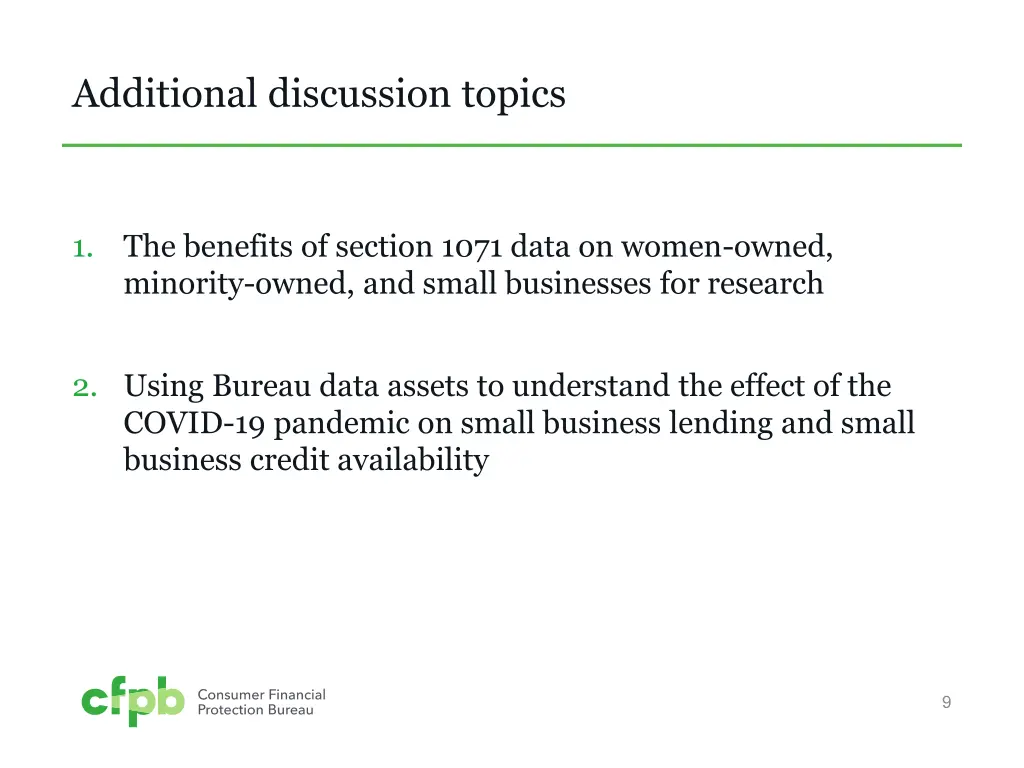 Additional discussion topics

1. The benefits of section 1071 data on women-owned, minority-owned, and small businesses for research

2. Using Bureau data assets to understand the effect of the COVID-19 pandemic on small business lending and small business credit availability

cfpb Consumer Financial Protection Bureau

9